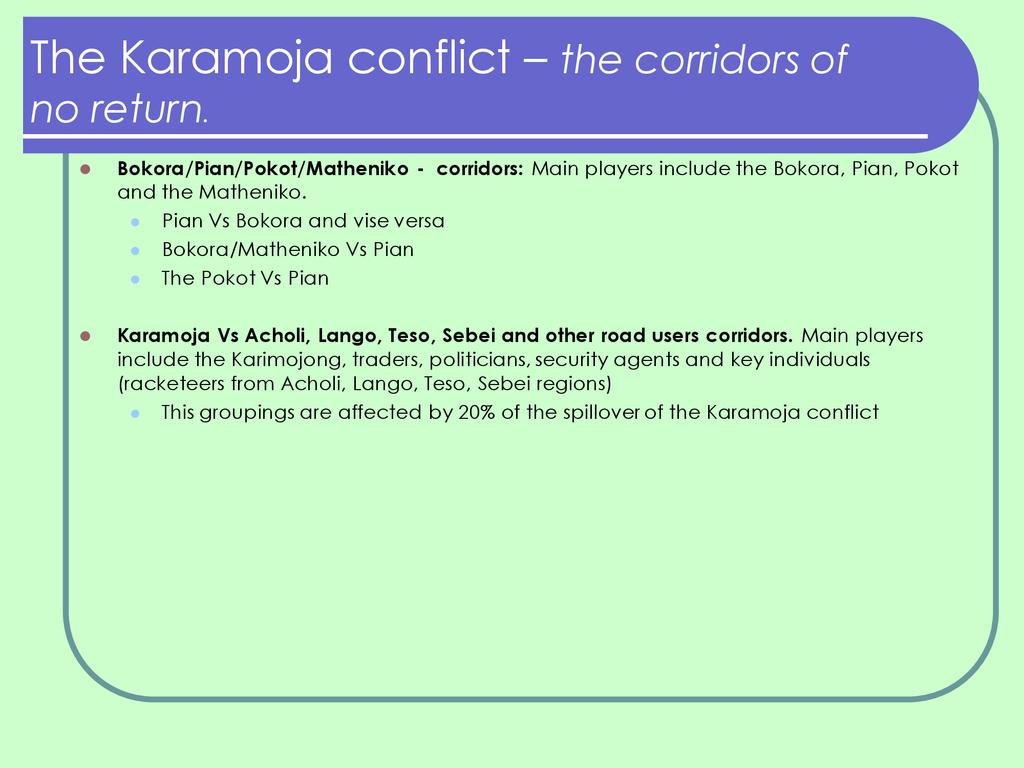 The Karamoja conflict – the corridors of no return.

- Bokora/Pian/Pokot/Matheniko - corridors: Main players include the Bokora, Pian, Pokot and the Matheniko.
  - Pian Vs Bokora and vise versa
  - Bokora/Matheniko Vs Pian
  - The Pokot Vs Pian

- Karamoja Vs Acholi, Lango, Teso, Sebei and other road users corridors. Main players include the Karimojong, traders, politicians, security agents and key individuals (racketeers from Acholi, Lango, Teso, Sebei regions)
  - This groupings are affected by 20% of the spillover of the Karamoja conflict